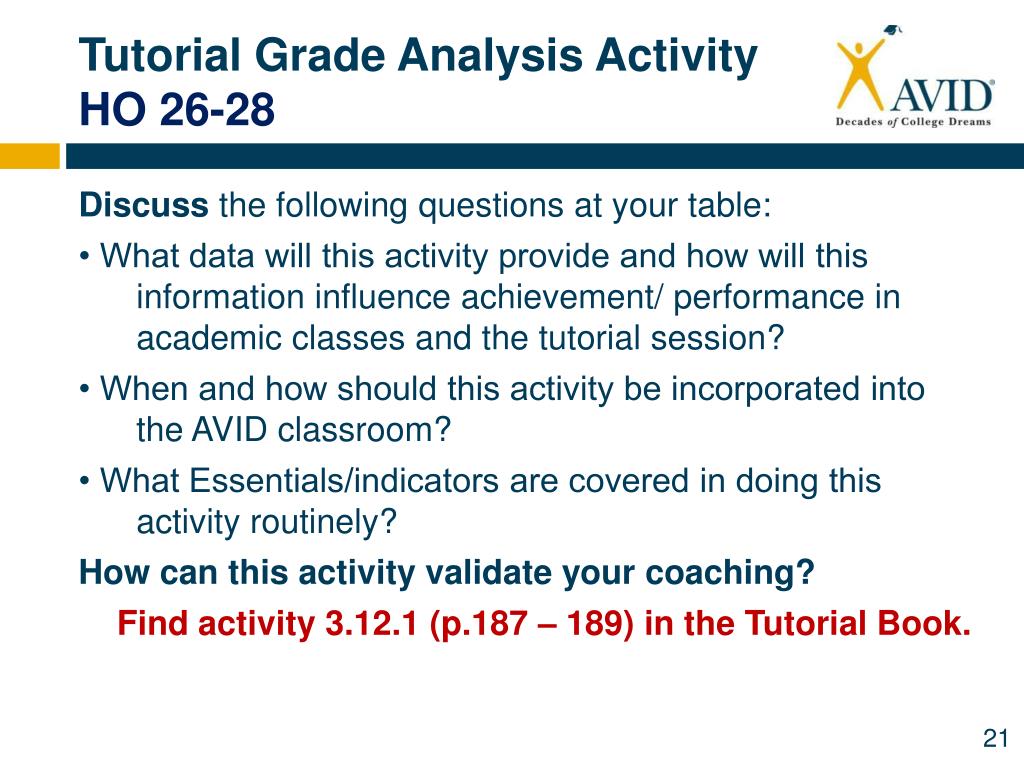 Tutorial Grade Analysis Activity
HO 26-28

AVID
Decades of College Dreams

Discuss the following questions at your table:

• What data will this activity provide and how will this information influence achievement/ performance in academic classes and the tutorial session?

• When and how should this activity be incorporated into the AVID classroom?

• What Essentials/indicators are covered in doing this activity routinely?

How can this activity validate your coaching?

Find activity 3.12.1 (p.187 – 189) in the Tutorial Book.

21